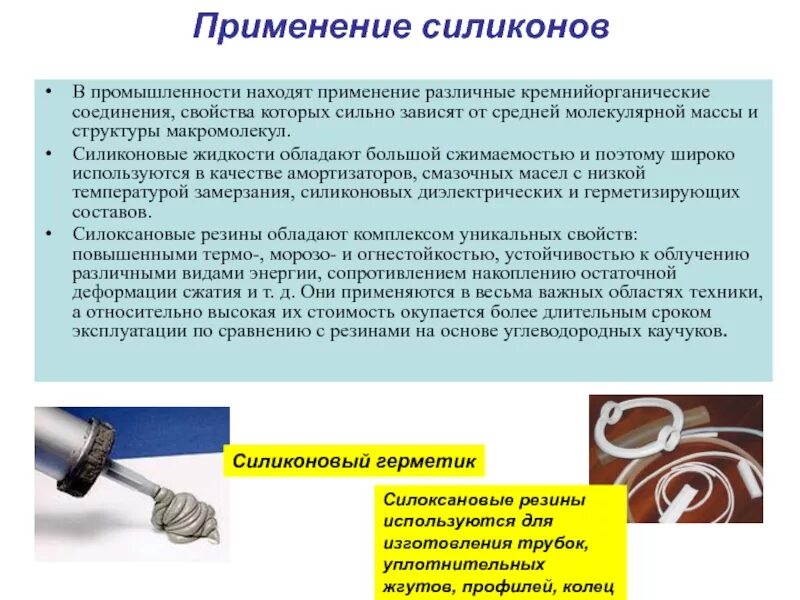 Применение силиконов

• В промышленности находят применение различные кремнийорганические соединения, свойства которых сильно зависят от средней молекулярной массы и структуры макромолекул.
• Силиконовые жидкости обладают большой сжимаемостью и поэтому широко используются в качестве амортизаторов, смазочных масел с низкой температурой замерзания, силиконовых диэлектрических и герметизирующих составов.
• Силоксановые резины обладают комплексом уникальных свойств: повышенными термо-, морозо- и огнестойкостью, устойчивостью к облучению различными видами энергии, сопротивлением накоплению остаточной деформации сжатия и т. д. Они применяются в весьма важных областях техники, а относительно высокая их стоимость окупается более длительным сроком эксплуатации по сравнению с резинами на основе углеводородных каучуков.

Силиконовый герметик

Силоксановые резины используются для изготовления трубок, уплотнительных жгутов, профилей, колец